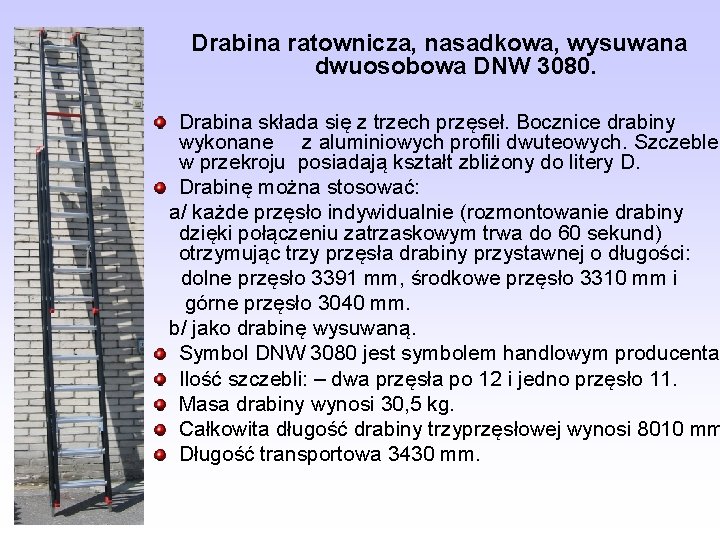 Drabina ratownicza, nasadkowa, wysuwana dwuosobowa DNW 3080.

Drabina składa się z trzech przęseł. Bocznice drabiny wykonane z aluminiowych profili dwuteowych. Szczeble w przekroju posiadają kształt zbliżony do litery D.

Drabinę można stosować:

a/ każde przęsło indywidualnie (rozmontowanie drabiny dzięki połączeniu zatrzaskowym trwa do 60 sekund) otrzymując trzy przęsła drabiny przystawnej o długości: dolne przęsło 3391 mm, środkowe przęsło 3310 mm i górne przęsło 3040 mm.

b/ jako drabinę wysuwaną.

Symbol DNW 3080 jest symbolem handlowym producenta

Ilość szczebli: – dwa przęsła po 12 i jedno przęsło 11.

Masa drabiny wynosi 30,5 kg.

Całkowita długość drabiny trzyprzęsłowej wynosi 8010 mm

Długość transportowa 3430 mm.